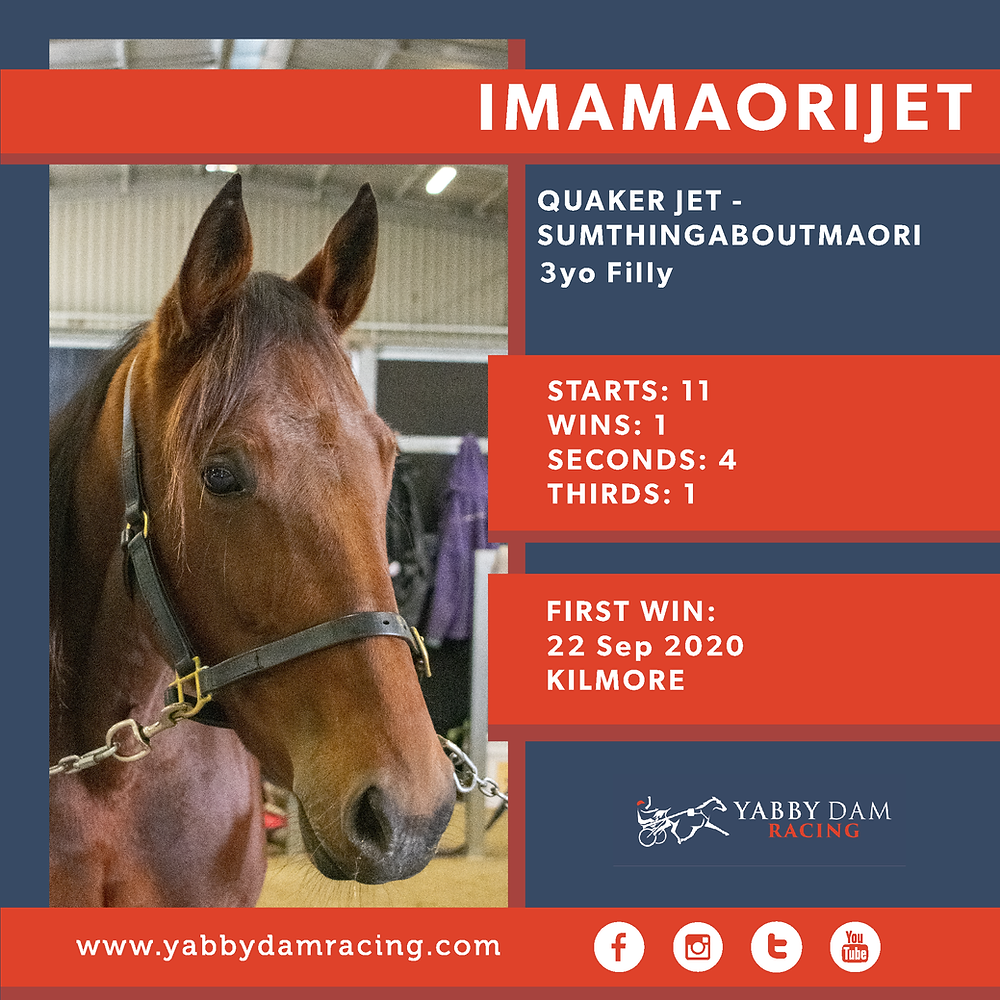 IMAMAORIJET

QUAKER JET - SUMTHINGABOUTMAORI
3yo Filly

STARTS: 11
WINS: 1
SECONDS: 4
THIRDS: 1

FIRST WIN:
22 Sep 2020
KILMORE

YABBY DAM
RACING

www.yabbydamracing.com

You Tube